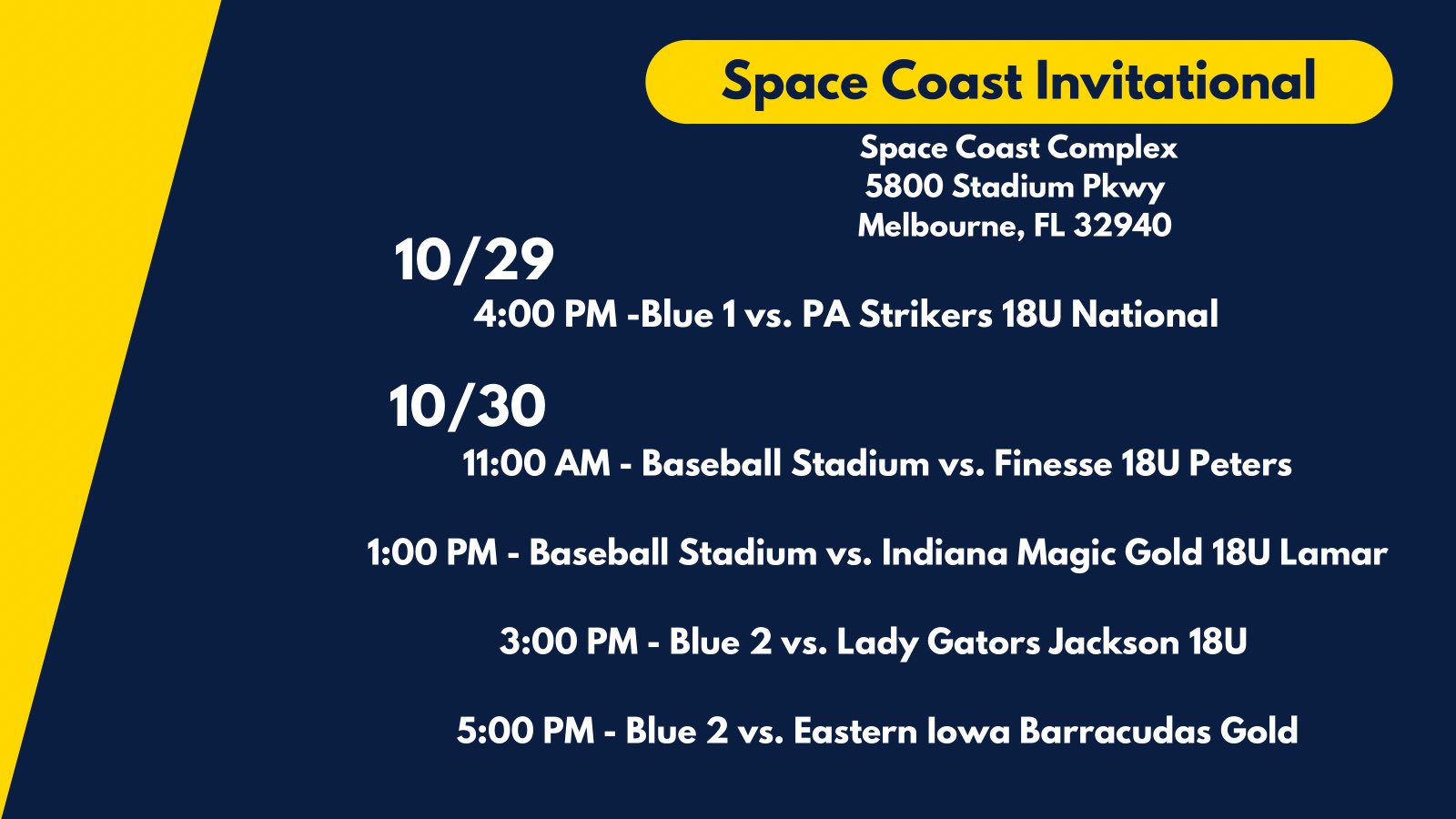 Space Coast Invitational

Space Coast Complex
5800 Stadium Pkwy
Melbourne, FL 32940

10/29

4:00 PM -Blue 1 vs. PA Strikers 18U National

10/30

11:00 AM - Baseball Stadium vs. Finesse 18U Peters

1:00 PM - Baseball Stadium vs. Indiana Magic Gold 18U Lamar

3:00 PM - Blue 2 vs. Lady Gators Jackson 18U

5:00 PM - Blue 2 vs. Eastern Iowa Barracudas Gold